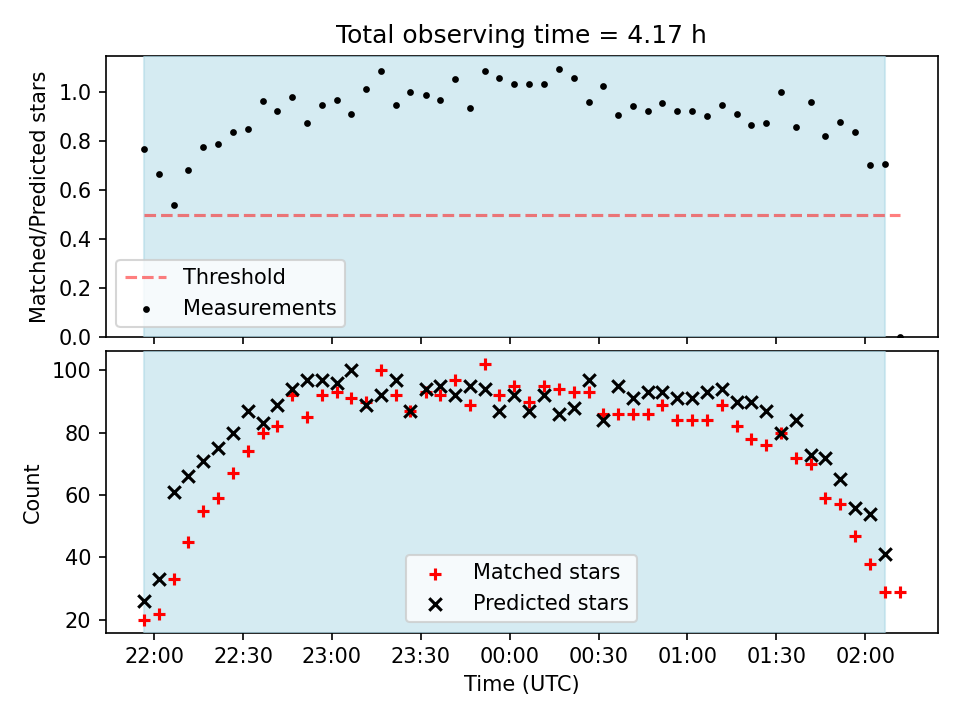 Total observing time = 4.17 h

Matched/Predicted stars

1.0
0.8
0.6
0.4
0.2
0.0

Threshold
Measurements

Count

100
80
60
40
20

Matched stars
Predicted stars

22:00 22:30 23:00 23:30 00:00 00:30 01:00 01:30 02:00

Time (UTC)